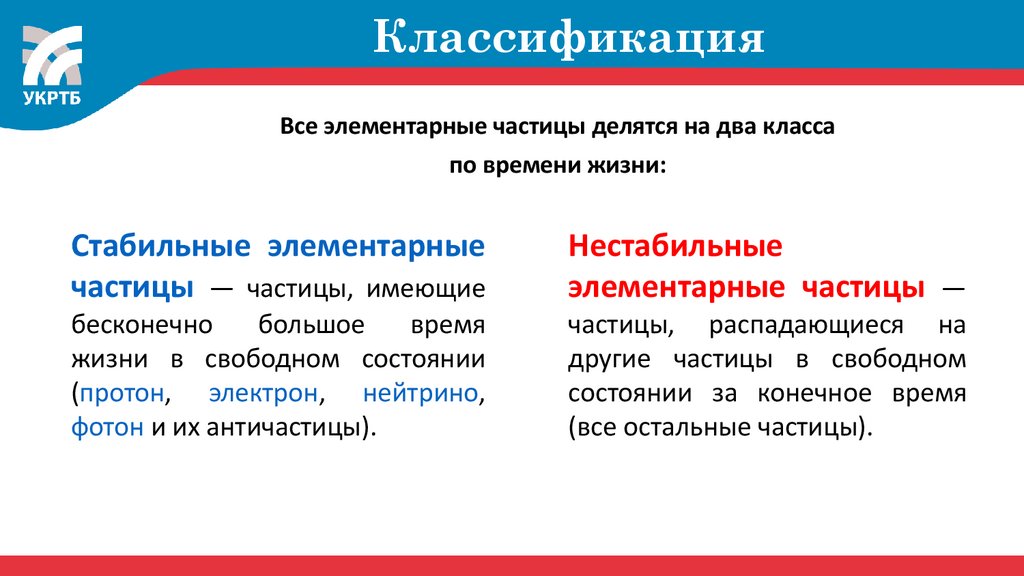 УКРТБ

Классификация

Все элементарные частицы делятся на два класса по времени жизни:

Стабильные элементарные частицы — частицы, имеющие бесконечно большое время жизни в свободном состоянии (протон, электрон, нейтрино, фотон и их античастицы).

Нестабильные элементарные частицы — частицы, распадающиеся на другие частицы в свободном состоянии за конечное время (все остальные частицы).